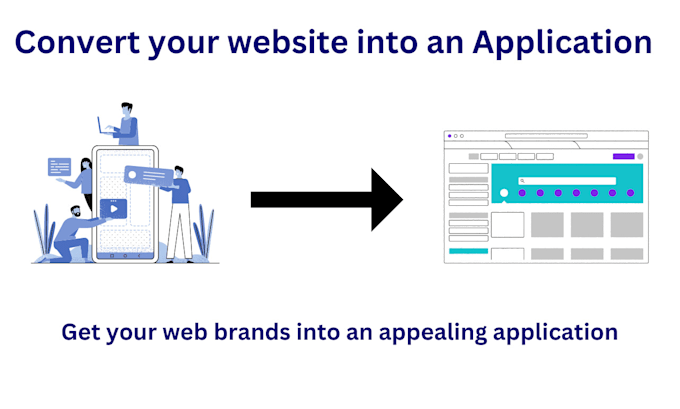 Convert your website into an Application

Get your web brands into an appealing application